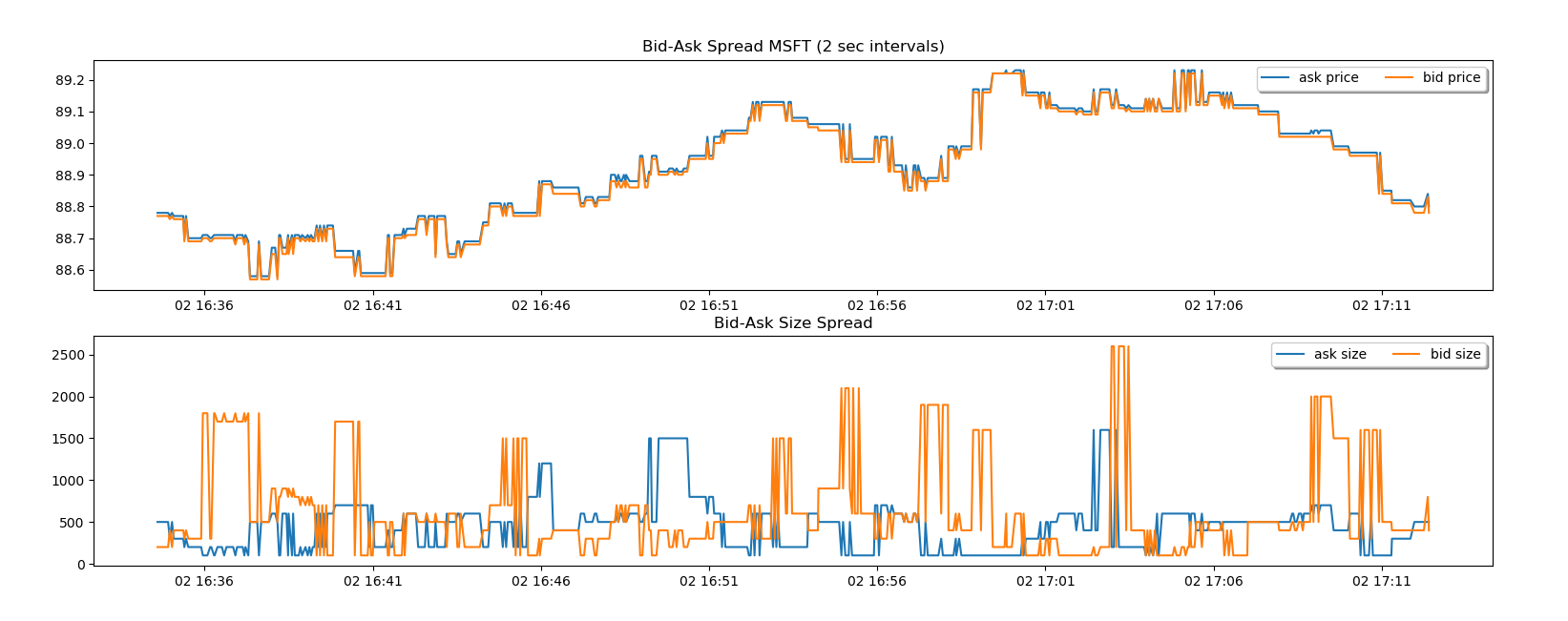 Bid-Ask Spread MSFT (2 sec intervals)

ask price
bid price

89.2
89.1
89.0
88.9
88.8
88.7
88.6

02 16:36
02 16:41
02 16:46
02 16:51
02 16:56
02 17:01
02 17:06
02 17:11

Bid-Ask Size Spread

ask size
bid size

2500
2000
1500
1000
500
0

02 16:36
02 16:41
02 16:46
02 16:51
02 16:56
02 17:01
02 17:06
02 17:11